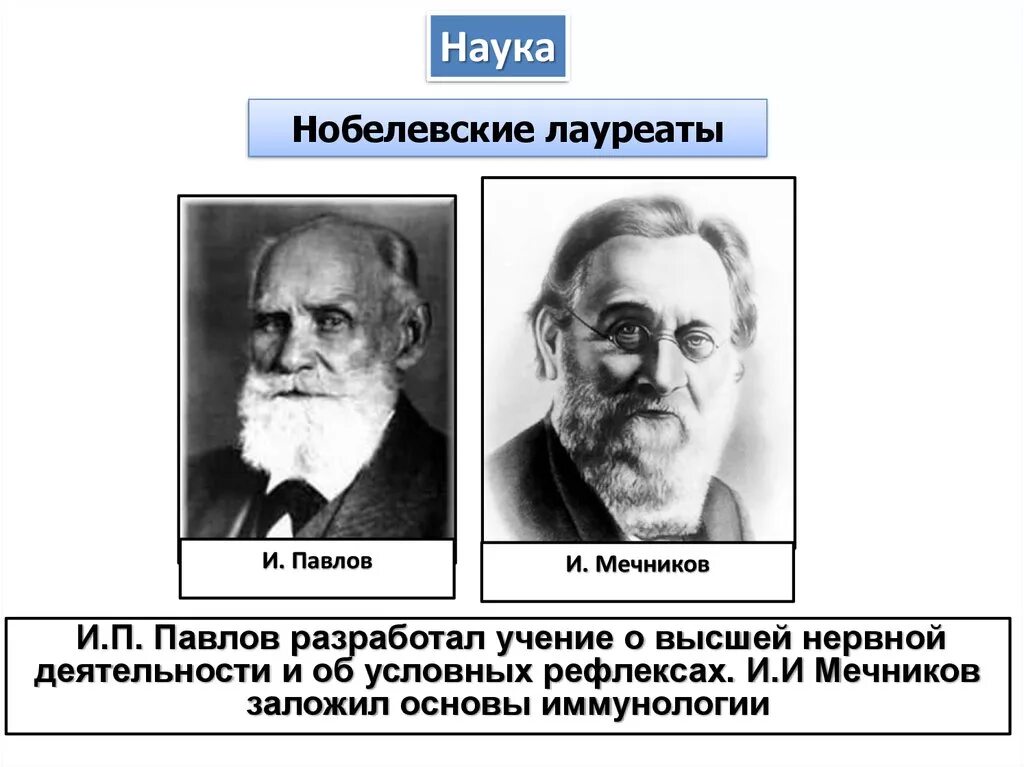 Наука

Нобелевские лауреаты

И. Павлов

И. Мечников

И.П. Павлов разработал учение о высшей нервной деятельности и об условных рефлексах. И.И Мечников заложил основы иммунологии